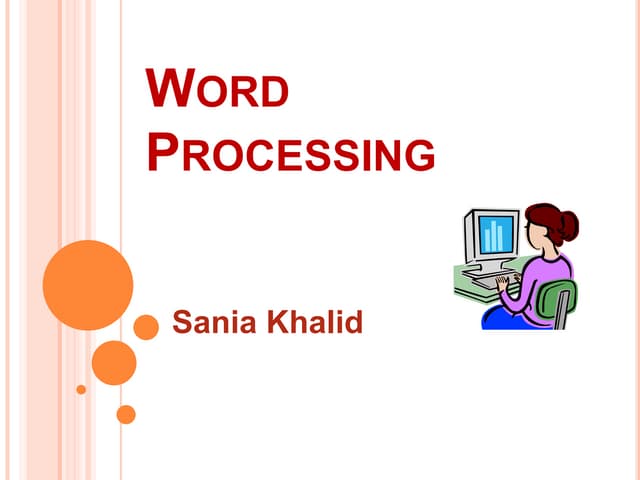 WORD PROCESSING

Sania Khalid